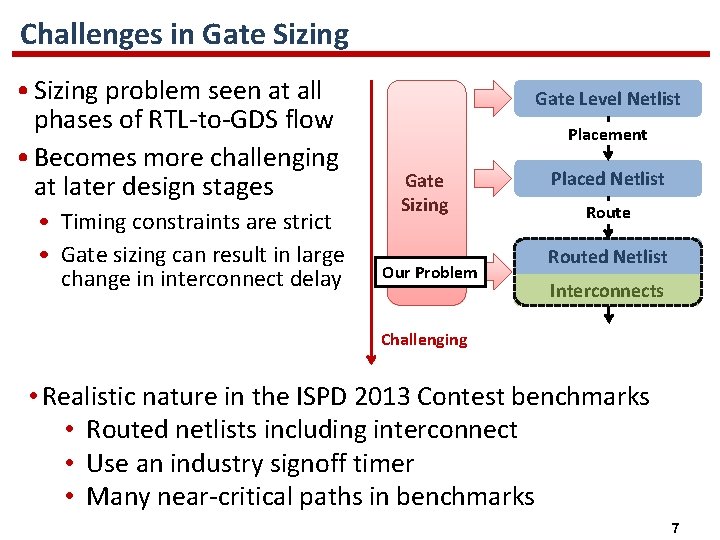 Challenges in Gate Sizing

• Sizing problem seen at all phases of RTL-to-GDS flow

• Becomes more challenging at later design stages
  • Timing constraints are strict
  • Gate sizing can result in large change in interconnect delay

Gate Sizing

Our Problem

Challenging

Gate Level Netlist

Placement

Placed Netlist

Route

Routed Netlist

Interconnects

• Realistic nature in the ISPD 2013 Contest benchmarks
  • Routed netlists including interconnect
  • Use an industry signoff timer
  • Many near-critical paths in benchmarks

7